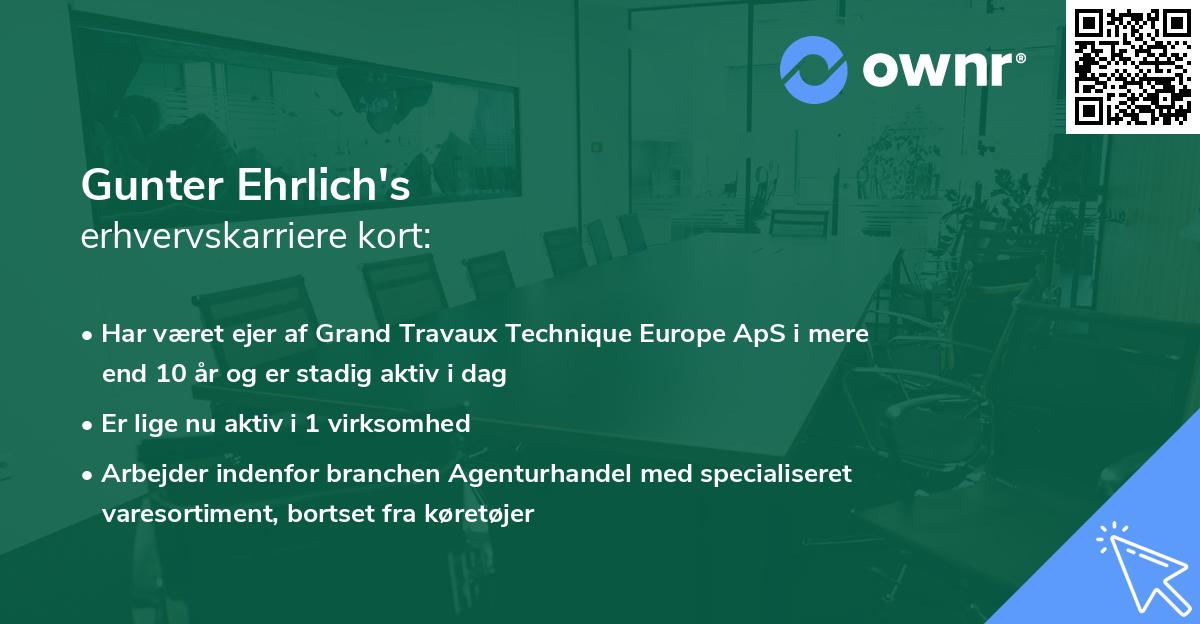 ownr®

Gunter Ehrlich's
erhvervskarriere kort:

• Har været ejer af Grand Travaux Technique Europe ApS i mere end 10 år og er stadig aktiv i dag

• Er lige nu aktiv i 1 virksomhed

• Arbejder indenfor branchen Agenturhandel med specialiseret varesortiment, bortset fra køretøjer